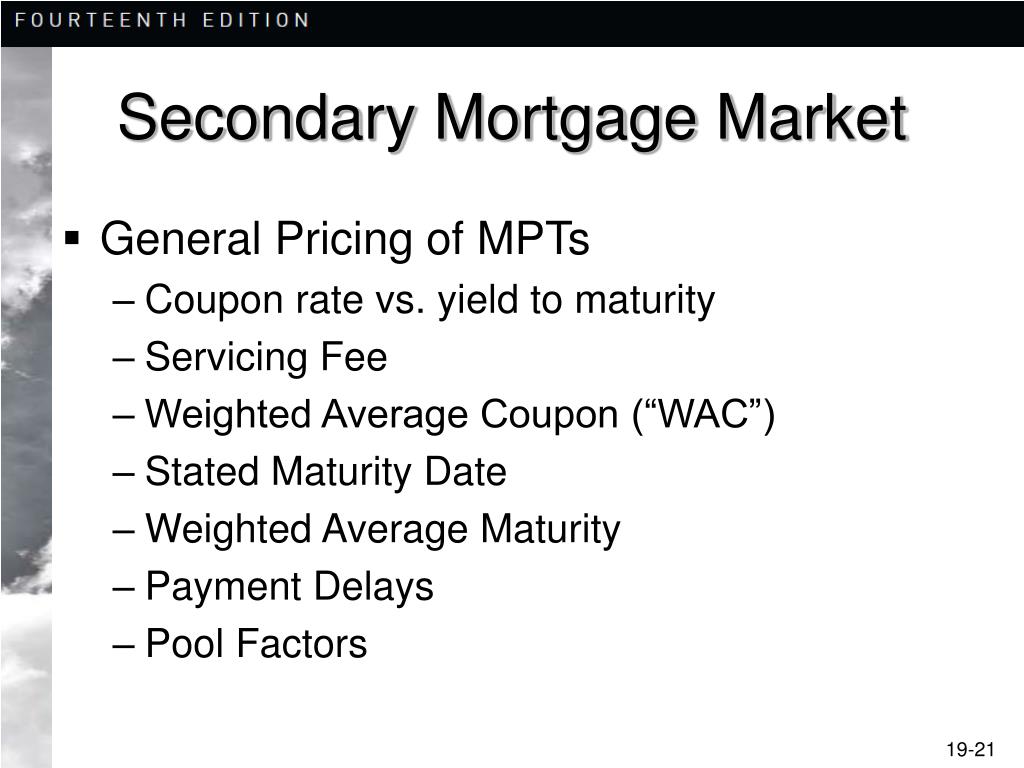 FOURTEENTH EDITION

Secondary Mortgage Market

▪ General Pricing of MPTs
– Coupon rate vs. yield to maturity
– Servicing Fee
– Weighted Average Coupon (“WAC”)
– Stated Maturity Date
– Weighted Average Maturity
– Payment Delays
– Pool Factors

19-21